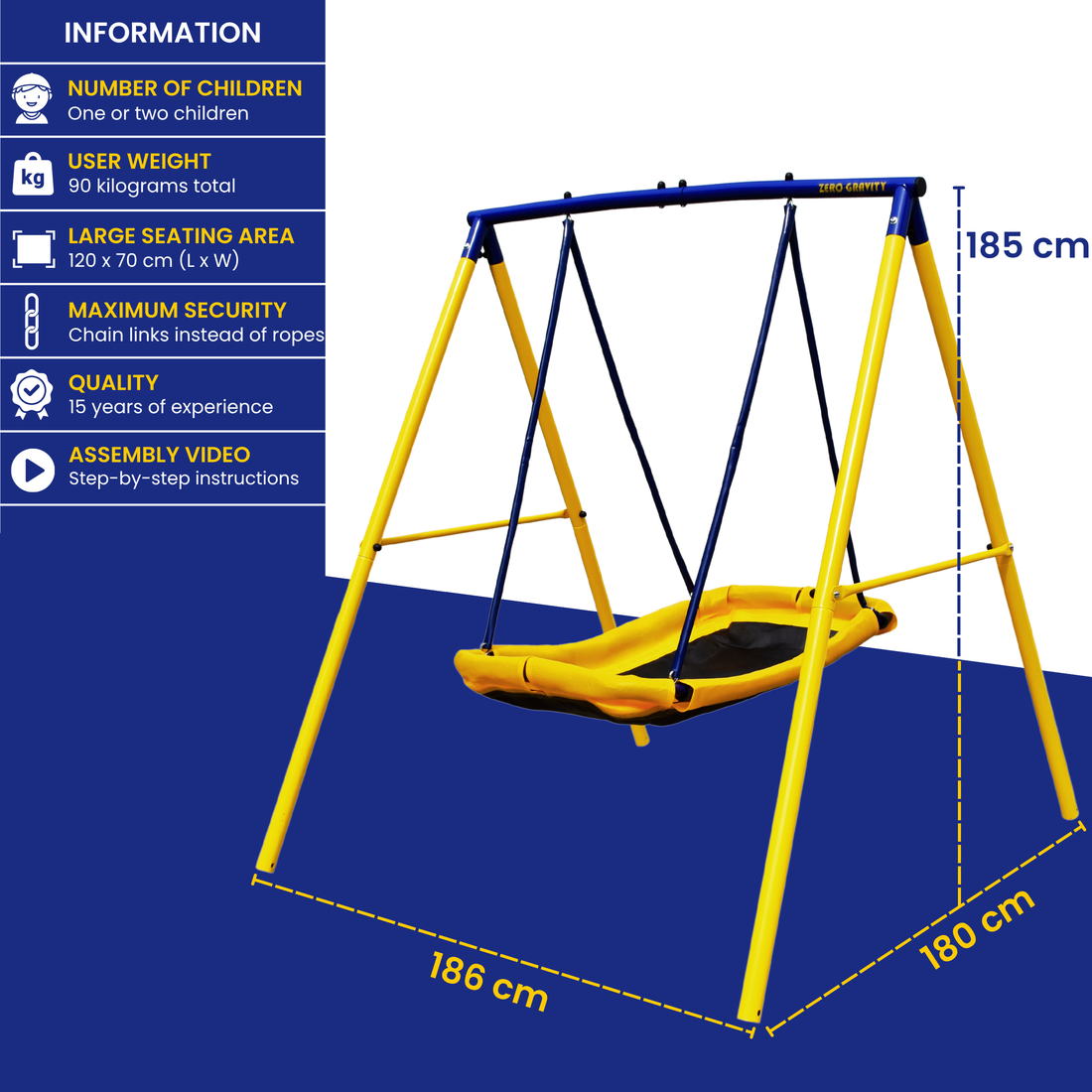 INFORMATION

NUMBER OF CHILDREN
One or two children

kg
USER WEIGHT
90 kilograms total

LARGE SEATING AREA
120 x 70 cm (L x W)

MAXIMUM SECURITY
Chain links instead of ropes

QUALITY
15 years of experience

ASSEMBLY VIDEO
Step-by-step instructions

ZERO GRAVITY

185 cm

186 cm

180 cm